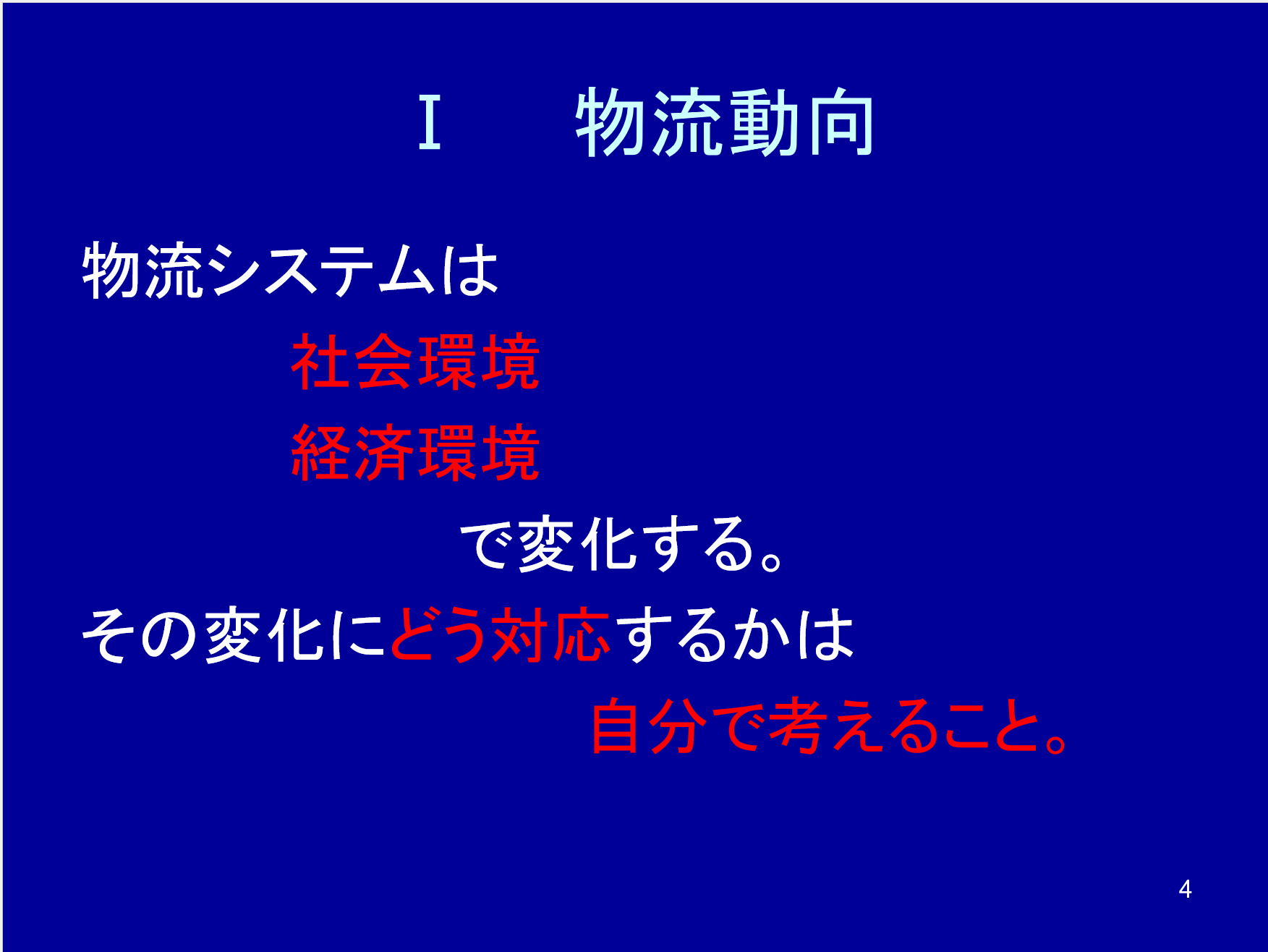 Ⅰ　物流動向

物流システムは

社会環境

経済環境

で変化する。

その変化にどう対応するかは

自分で考えること。

4